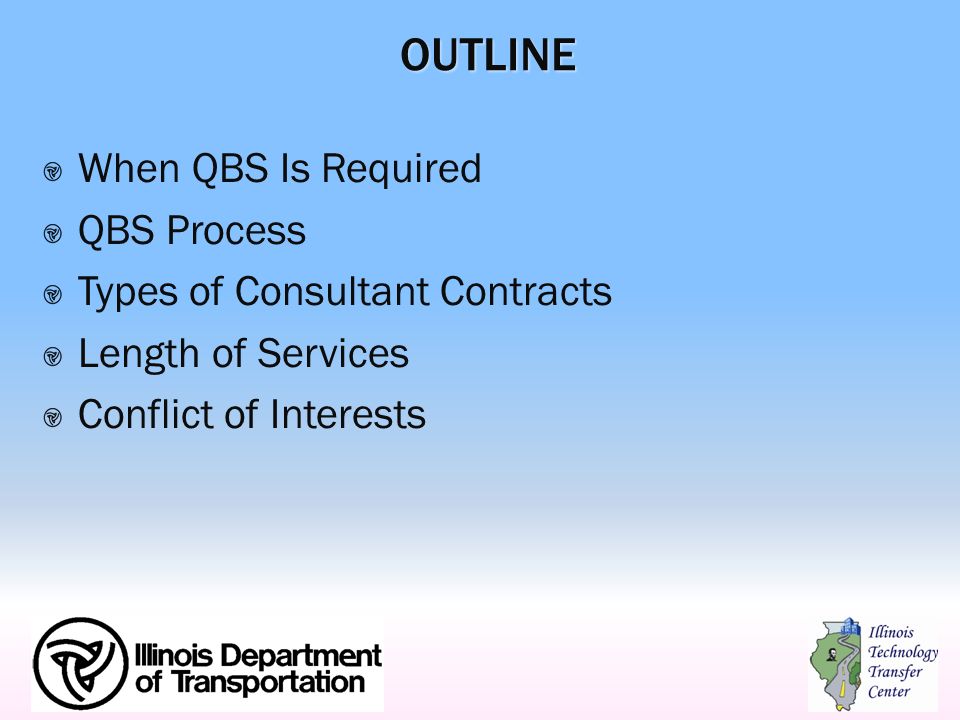 OUTLINE

When QBS Is Required

QBS Process

Types of Consultant Contracts

Length of Services

Conflict of Interests

Illinois Department of Transportation

Illinois Technology Transfer Center